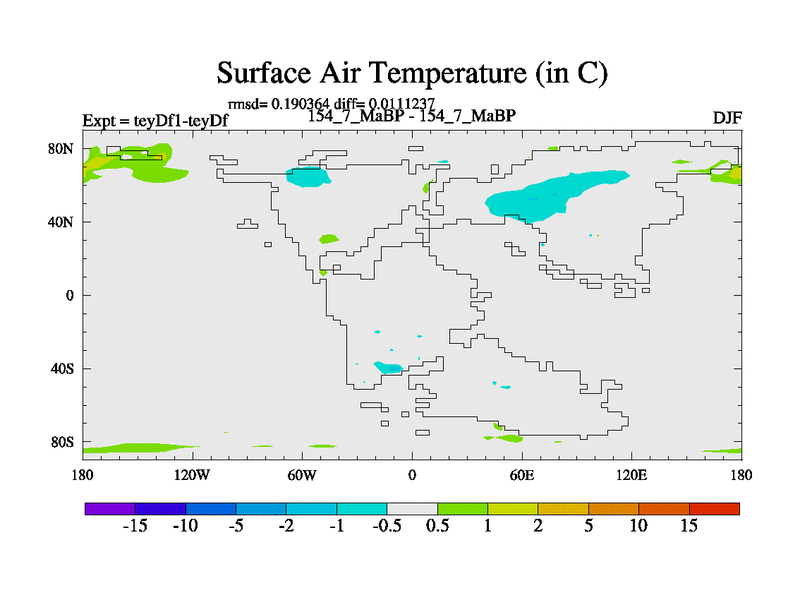 Surface Air Temperature (in C)

rmsd= 0.190364 diff= 0.0111237

Expt = teyDf1-teyDf

154_7_MaBP - 154_7_MaBP

DJF

80N
40N
0
40S
80S

180 120W 60W 0 60E 120E 180

-15 -10 -5 -2 -1 -0.5 0.5 1 2 5 10 15